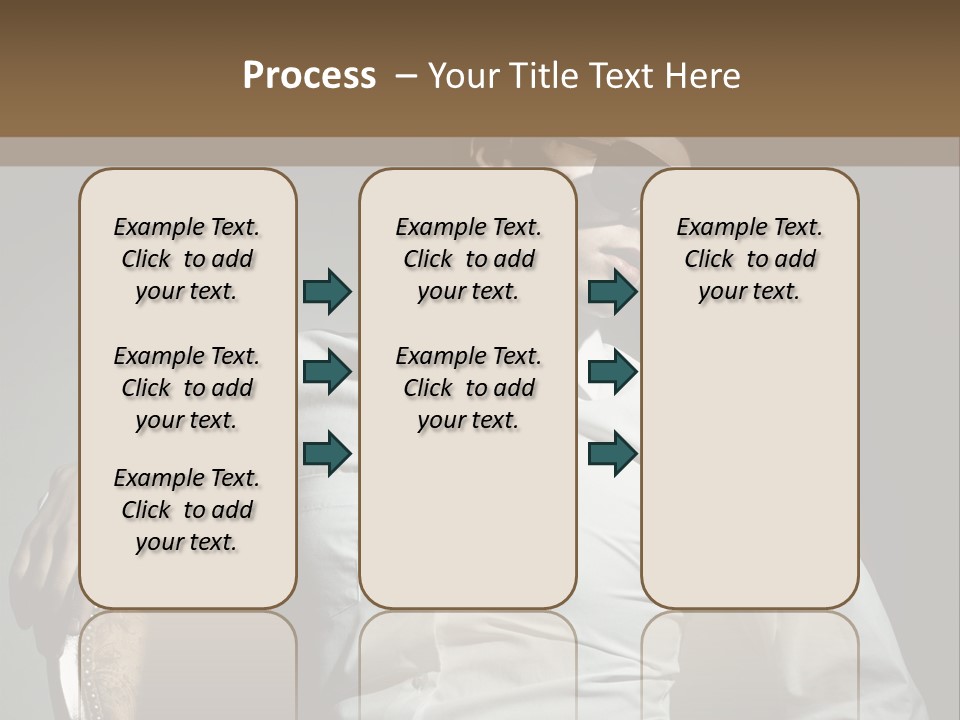 Process – Your Title Text Here

Example Text. Click to add your text.

Example Text. Click to add your text.

Example Text. Click to add your text.

Example Text. Click to add your text.

Example Text. Click to add your text.

Example Text. Click to add your text.